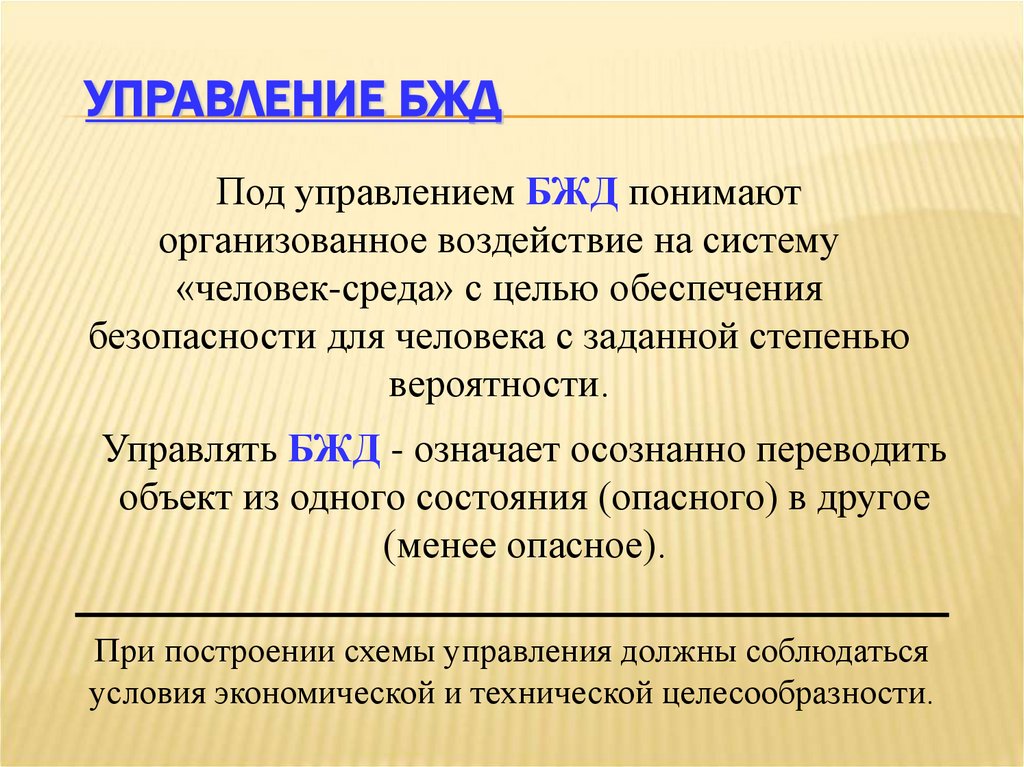 УПРАВЛЕНИЕ БЖД

Под управлением БЖД понимают организованное воздействие на систему «человек-среда» с целью обеспечения безопасности для человека с заданной степенью вероятности.

Управлять БЖД - означает осознанно переводить объект из одного состояния (опасного) в другое (менее опасное).

При построении схемы управления должны соблюдаться условия экономической и технической целесообразности.